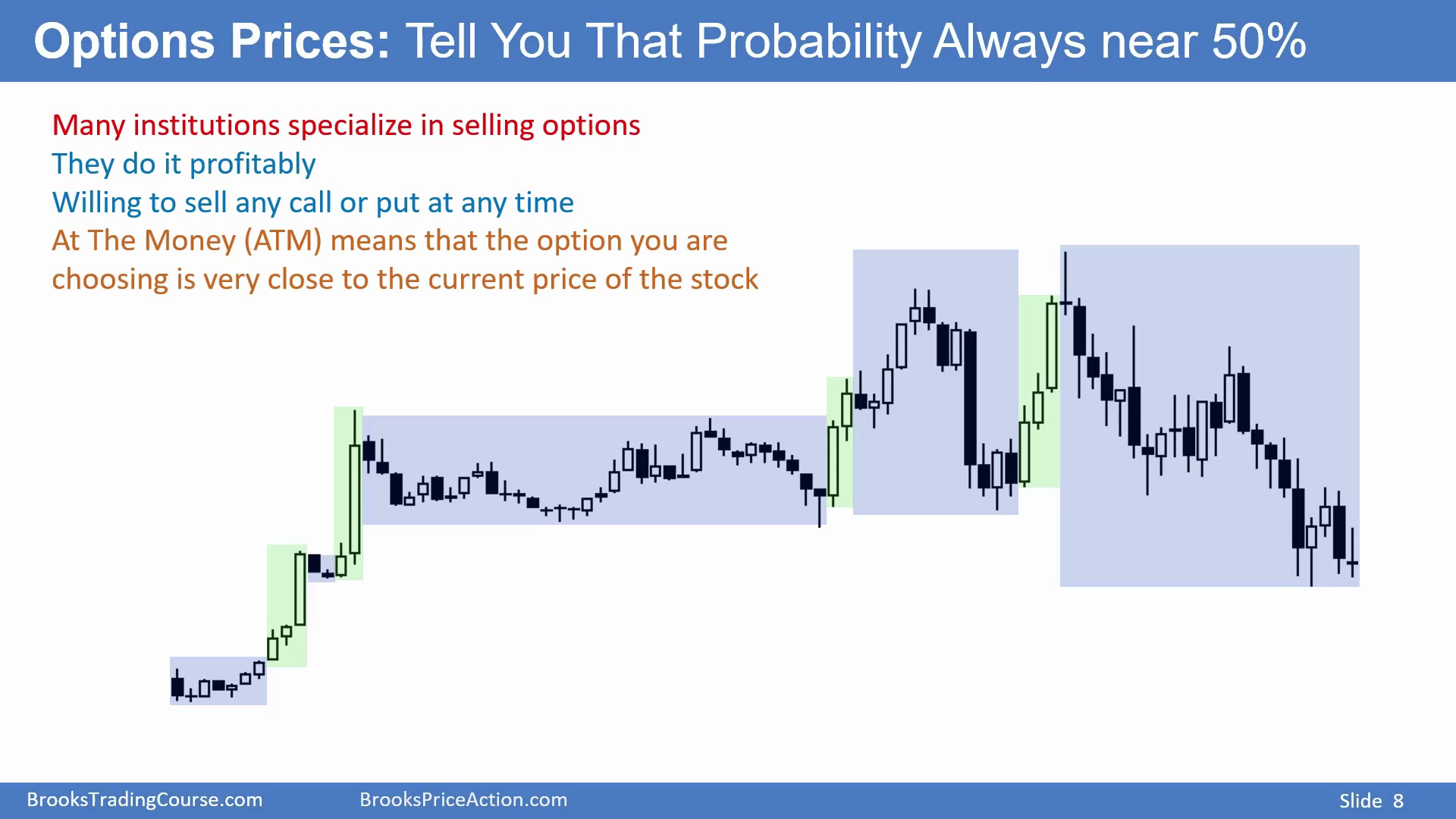 Options Prices: Tell You That Probability Always near 50%

Many institutions specialize in selling options
They do it profitably
Willing to sell any call or put at any time
At The Money (ATM) means that the option you are choosing is very close to the current price of the stock

BrooksTradingCourse.com BrooksPriceAction.com Slide 8